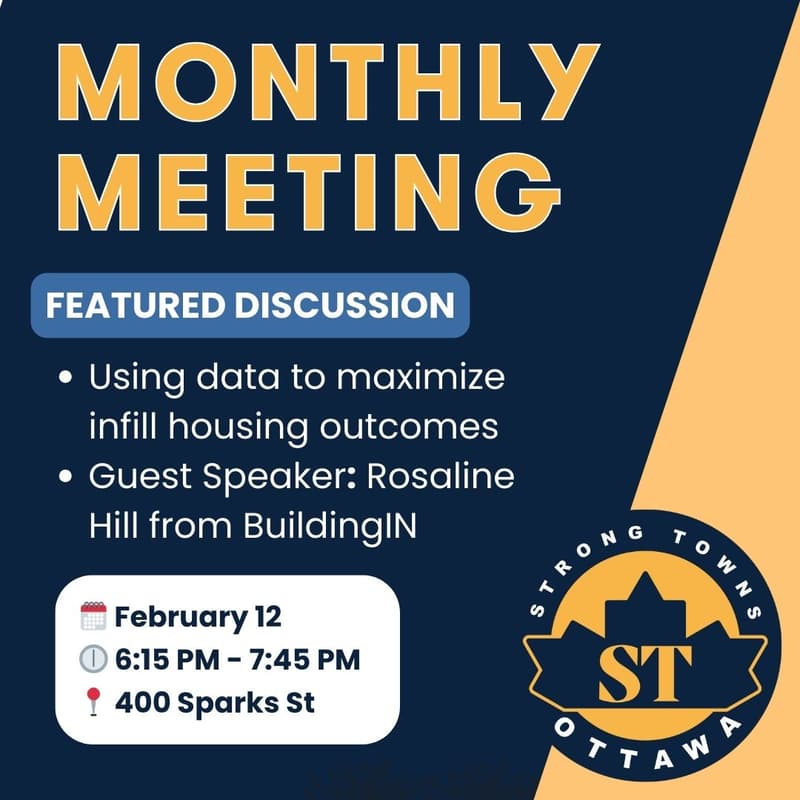 MONTHLY MEETING

FEATURED DISCUSSION

• Using data to maximize infill housing outcomes
• Guest Speaker: Rosaline Hill from BuildingIN

February 12
6:15 PM - 7:45 PM
400 Sparks St

STRONG TOWNS
ST
OTTAWA